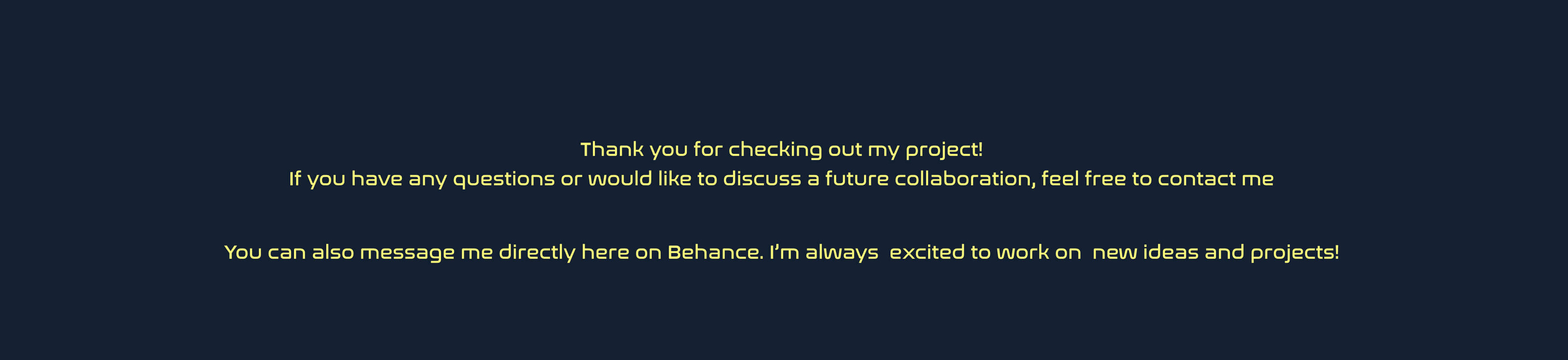 Thank you for checking out my project!
If you have any questions or would like to discuss a future collaboration, feel free to contact me

You can also message me directly here on Behance. I'm always excited to work on new ideas and projects!